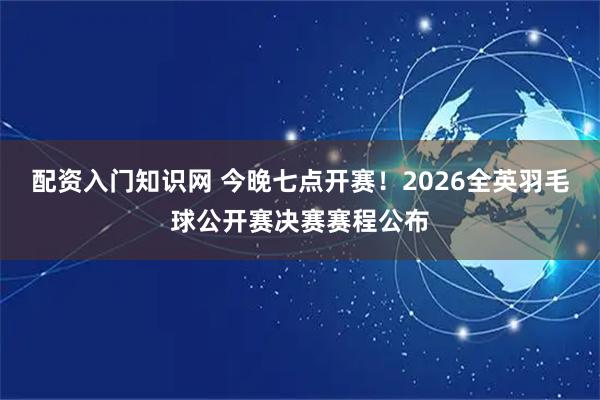 配资入门知识网 今晚七点开赛！2026全英羽毛球公开赛决赛赛程公布